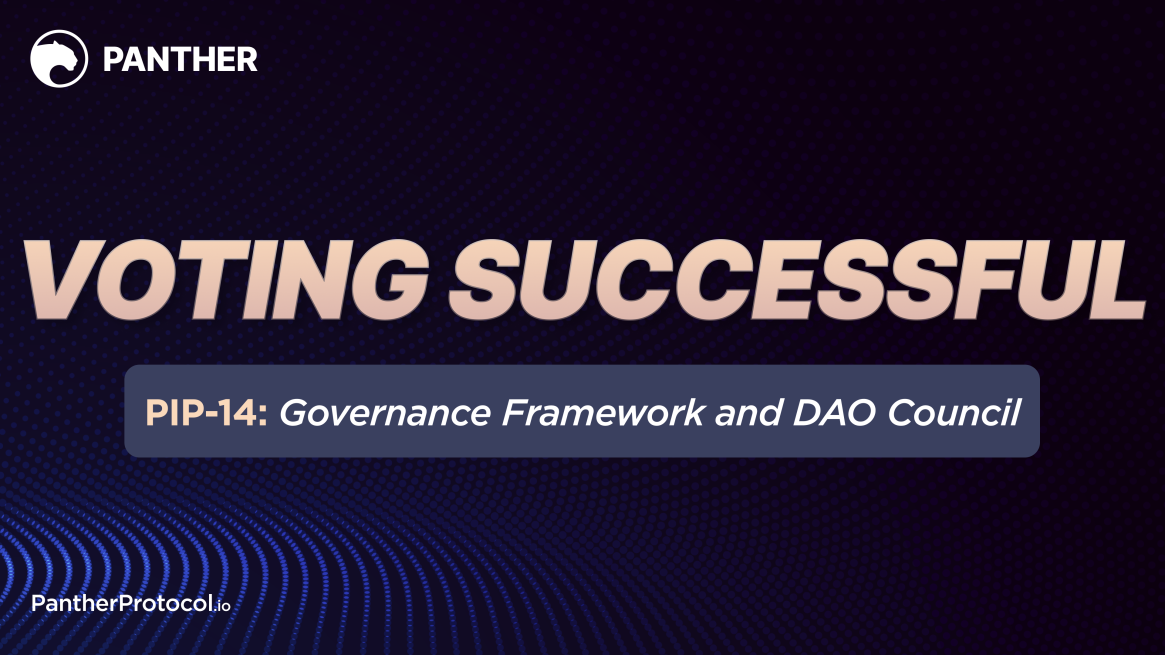 PANTHER

VOTING SUCCESSFUL

PIP-14: Governance Framework and DAO Council

PantherProtocol.io